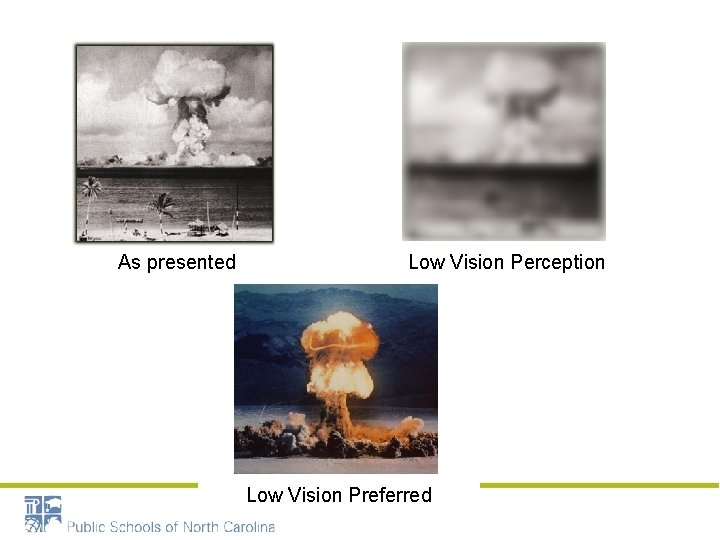 As presented

Low Vision Perception

Low Vision Preferred

Public Schools of North Carolina